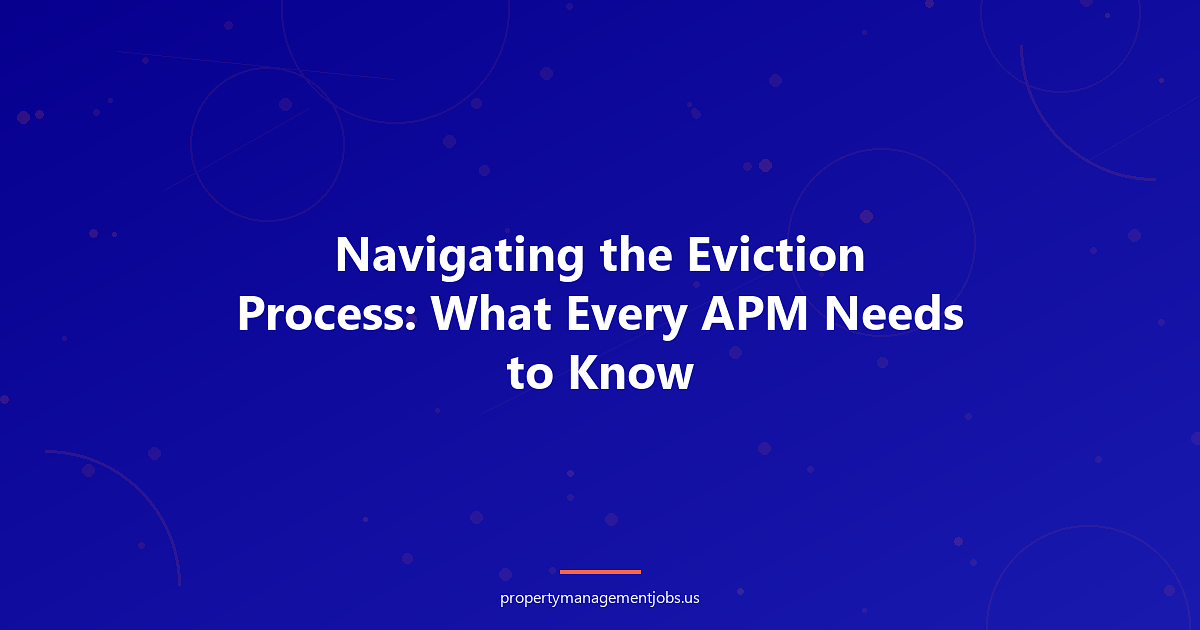 Navigating the Eviction Process: What Every APM Needs to Know

propertymanagementjobs.us